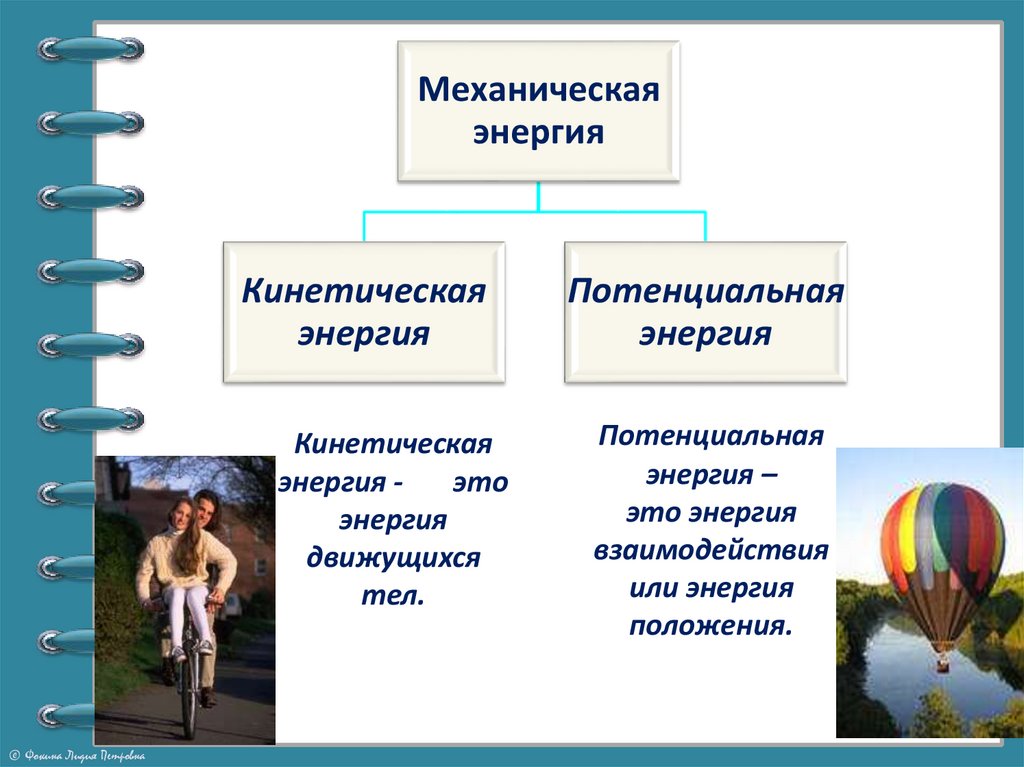 Механическая энергия

Кинетическая энергия

Потенциальная энергия

Кинетическая энергия - это энергия движущихся тел.

Потенциальная энергия – это энергия взаимодействия или энергия положения.

© Фокина Лидия Петровна